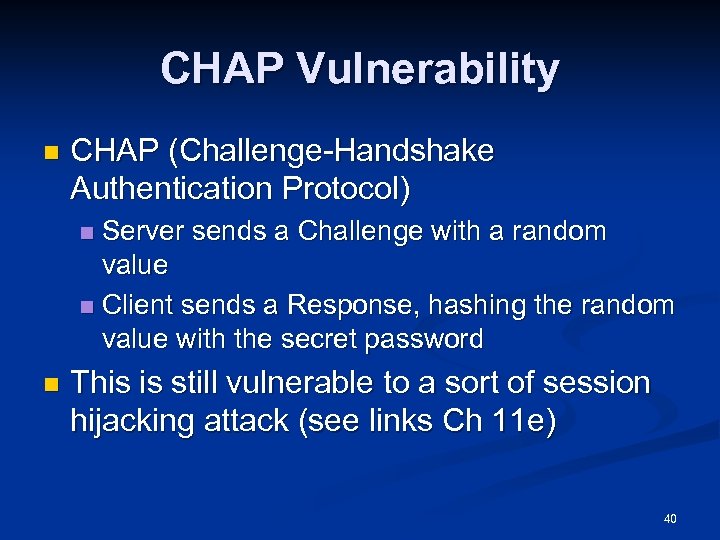 CHAP Vulnerability

CHAP (Challenge-Handshake Authentication Protocol)

Server sends a Challenge with a random value

Client sends a Response, hashing the random value with the secret password

This is still vulnerable to a sort of session hijacking attack (see links Ch 11e)

40